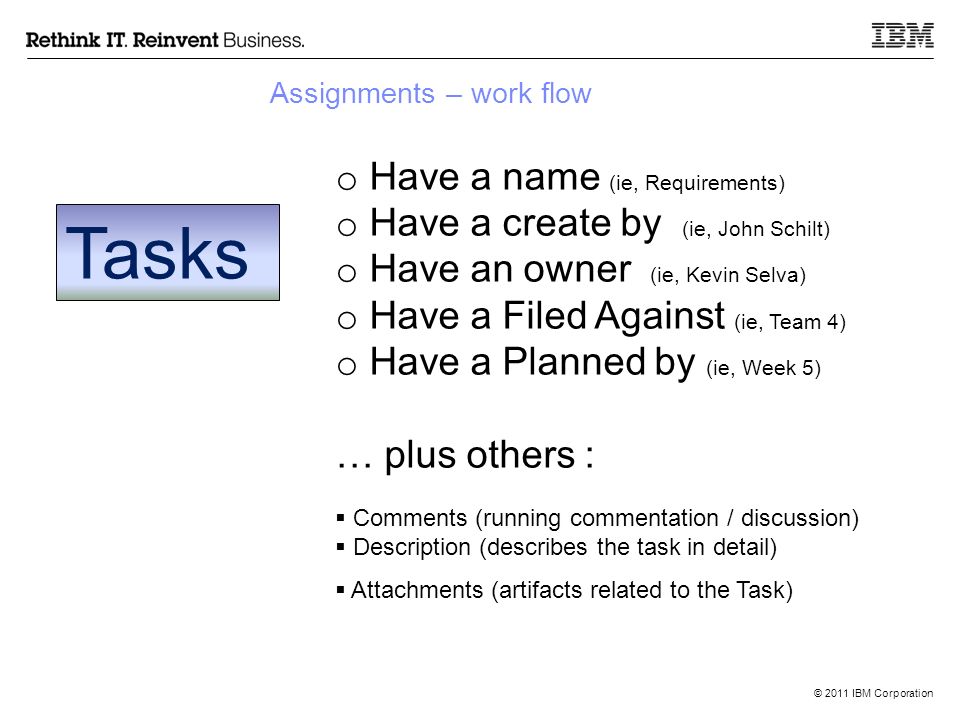 Rethink IT. Reinvent Business.

IBM

Assignments – work flow

Tasks

o Have a name (ie, Requirements)
o Have a create by (ie, John Schilt)
o Have an owner (ie, Kevin Selva)
o Have a Filed Against (ie, Team 4)
o Have a Planned by (ie, Week 5)

… plus others :

▪ Comments (running commentation / discussion)
▪ Description (describes the task in detail)
▪ Attachments (artifacts related to the Task)

© 2011 IBM Corporation